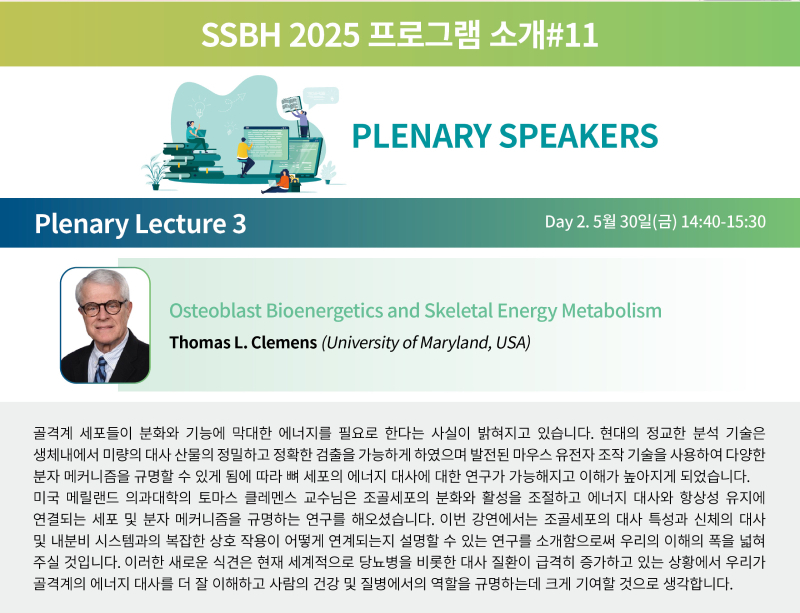 SSBH 2025 프로그램 소개#11

PLENARY SPEAKERS

Plenary Lecture 3

Day 2. 5월 30일(금) 14:40-15:30

Osteoblast Bioenergetics and Skeletal Energy Metabolism

Thomas L. Clemens (University of Maryland, USA)

골격계 세포들이 분화와 기능에 막대한 에너지를 필요로 한다는 사실이 밝혀지고 있습니다. 현대의 정교한 분석 기술은 생체내에서 미량의 대사 산물의 정밀하고 정확한 검출을 가능하게 하였으며 발전된 마우스 유전자 조작 기술을 사용하여 다양한 분자 메커니즘을 규명할 수 있게 됨에 따라 뼈 세포의 에너지 대사에 대한 연구가 가능해지고 이해가 높아지게 되었습니다. 미국 메릴랜드 의과대학의 토마스 클레멘스 교수님은 조골세포의 분화와 활성을 조절하고 에너지 대사와 항상성 유지에 연결되는 세포 및 분자 메커니즘을 규명하는 연구를 해오셨습니다. 이번 강연에서는 조골세포의 대사 특성과 신체의 대사 및 내분비 시스템과의 복잡한 상호 작용이 어떻게 연계되는지 설명할 수 있는 연구를 소개함으로써 우리의 이해의 폭을 넓혀 주실 것입니다. 이러한 새로운 식견은 현재 세계적으로 당뇨병을 비롯한 대사 질환이 급격히 증가하고 있는 상황에서 우리가 골격계의 에너지 대사를 더 잘 이해하고 사람의 건강 및 질병에서의 역할을 규명하는데 크게 기여할 것으로 생각합니다.